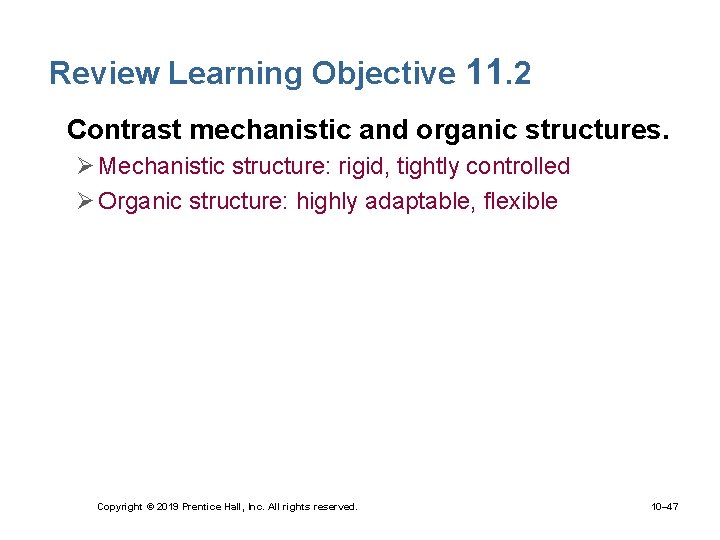 Review Learning Objective 11.2

Contrast mechanistic and organic structures.

➢ Mechanistic structure: rigid, tightly controlled

➢ Organic structure: highly adaptable, flexible

Copyright © 2019 Prentice Hall, Inc. All rights reserved.

10–47